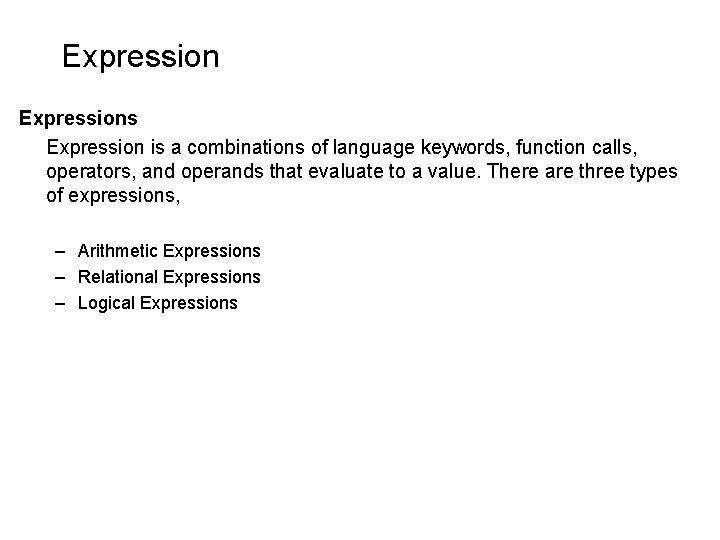 Expression

Expressions

Expression is a combinations of language keywords, function calls, operators, and operands that evaluate to a value. There are three types of expressions,

– Arithmetic Expressions
– Relational Expressions
– Logical Expressions